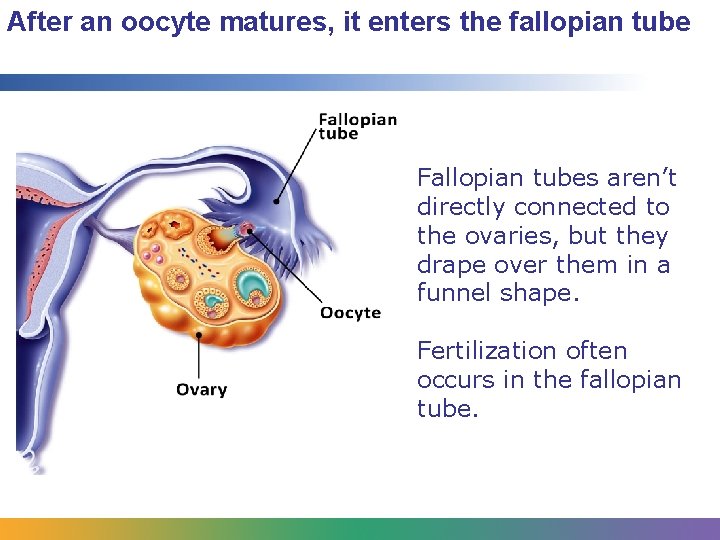 After an oocyte matures, it enters the fallopian tube

Fallopian tube

Oocyte

Ovary

Fallopian tubes aren't directly connected to the ovaries, but they drape over them in a funnel shape.

Fertilization often occurs in the fallopian tube.